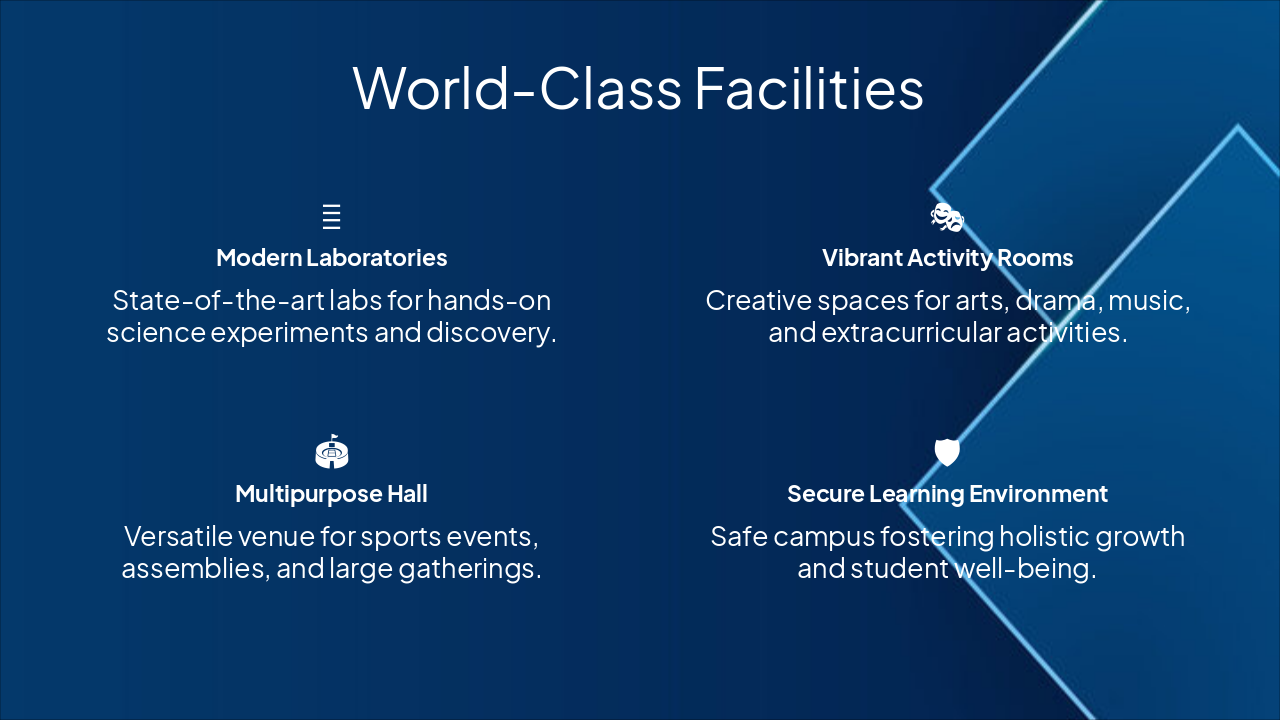 World-Class Facilities

Modern Laboratories

State-of-the-art labs for hands-on science experiments and discovery.

Vibrant Activity Rooms

Creative spaces for arts, drama, music, and extracurricular activities.

Multipurpose Hall

Versatile venue for sports events, assemblies, and large gatherings.

Secure Learning Environment

Safe campus fostering holistic growth and student well-being.